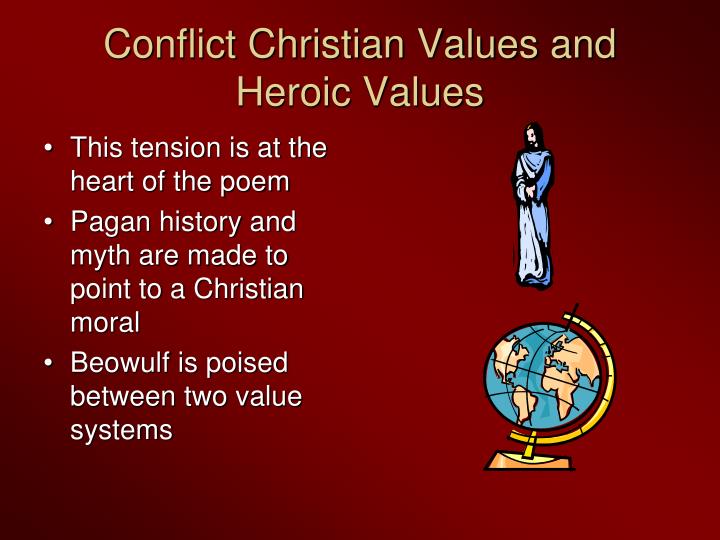 Conflict Christian Values and Heroic Values

• This tension is at the heart of the poem
• Pagan history and myth are made to point to a Christian moral
• Beowulf is poised between two value systems